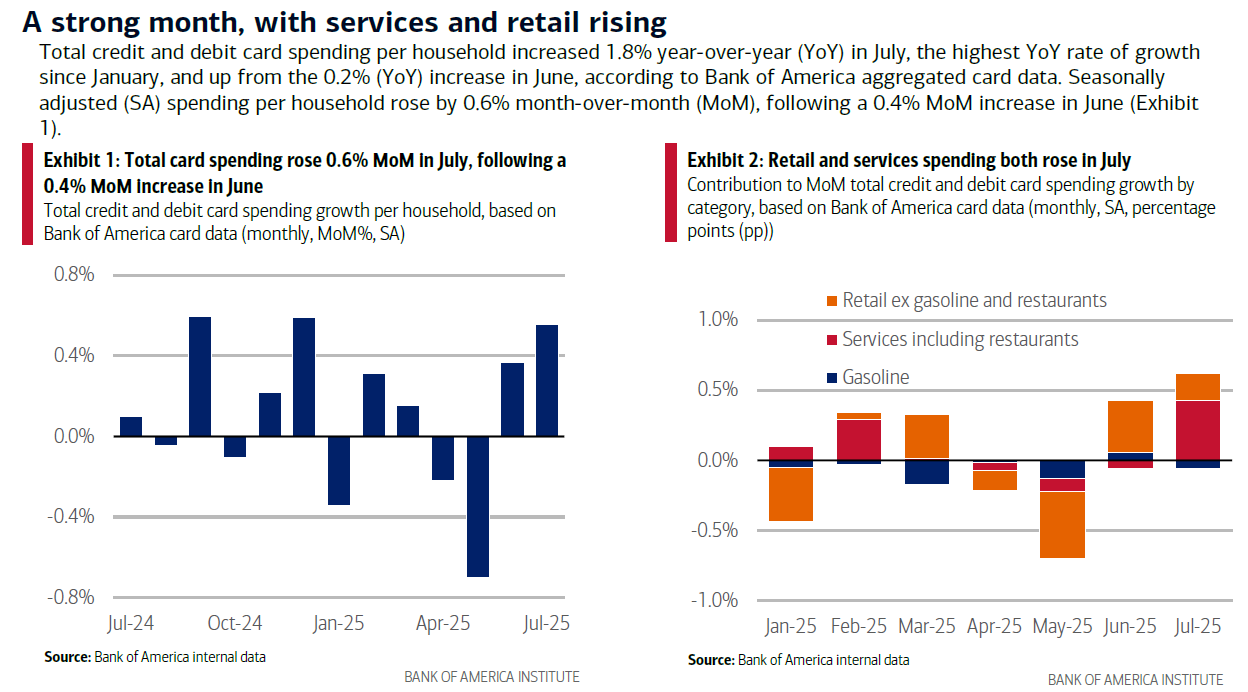 A strong month, with services and retail rising

Total credit and debit card spending per household increased 1.8% year-over-year (YoY) in July, the highest YoY rate of growth since January, and up from the 0.2% (YoY) increase in June, according to Bank of America aggregated card data. Seasonally adjusted (SA) spending per household rose by 0.6% month-over-month (MoM), following a 0.4% MoM increase in June (Exhibit 1).

Exhibit 1: Total card spending rose 0.6% MoM in July, following a 0.4% MoM increase in June

Total credit and debit card spending growth per household, based on Bank of America card data (monthly, MoM%, SA)

0.8%
0.4%
0.0%
-0.4%
-0.8%

Jul-24 Oct-24 Jan-25 Apr-25 Jul-25

Source: Bank of America internal data

BANK OF AMERICA INSTITUTE

Exhibit 2: Retail and services spending both rose in July

Contribution to MoM total credit and debit card spending growth by category, based on Bank of America card data (monthly, SA, percentage points (pp))

Retail ex gasoline and restaurants
Services including restaurants
Gasoline

1.0%
0.5%
0.0%
-0.5%
-1.0%

Jan-25 Feb-25 Mar-25 Apr-25 May-25 Jun-25 Jul-25

Source: Bank of America internal data

BANK OF AMERICA INSTITUTE